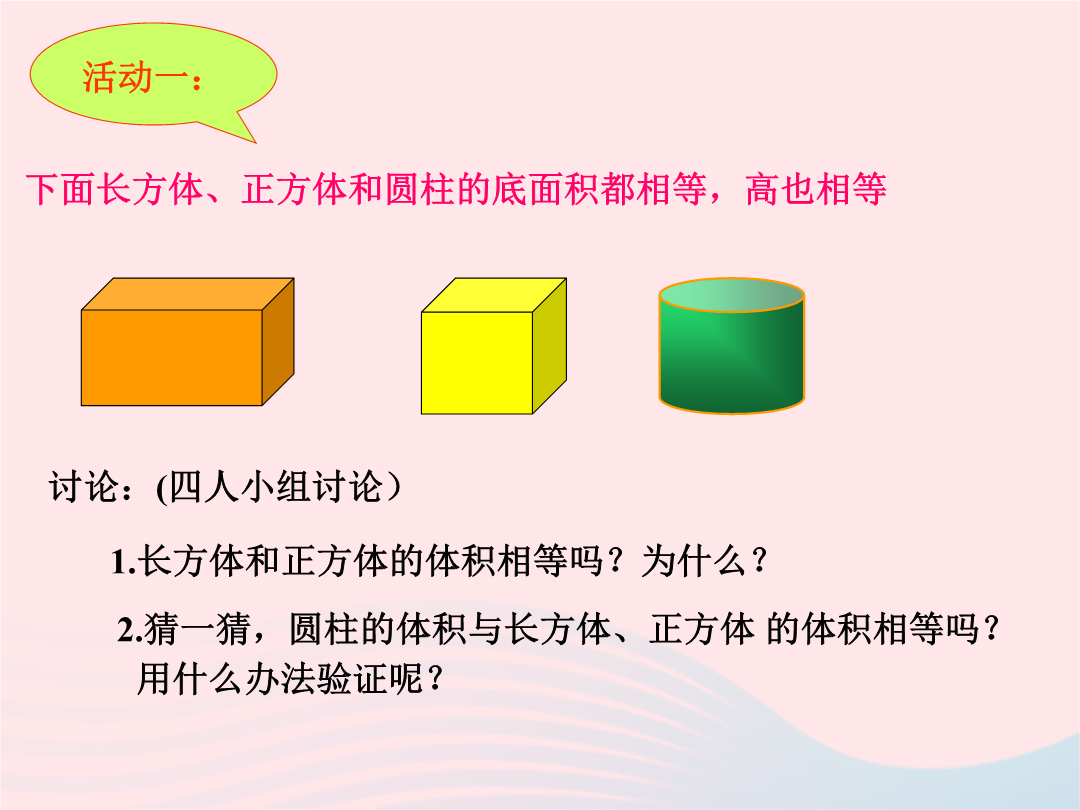 活动一：

下面长方体、正方体和圆柱的底面积都相等，高也相等

讨论：(四人小组讨论）

1.长方体和正方体的体积相等吗？为什么？

2.猜一猜，圆柱的体积与长方体、正方体 的体积相等吗？用什么办法验证呢？